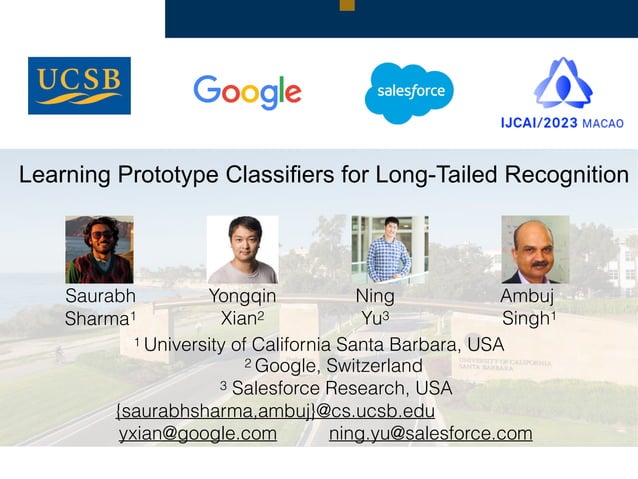 UCSB

Google

salesforce

IJCAI/2023 MACAO

Learning Prototype Classifiers for Long-Tailed Recognition

Saurabh Sharma$^1$

Yongqin Xian$^2$

Ning Yu$^3$

Ambuj Singh$^1$

$^1$ University of California Santa Barbara, USA
$^2$ Google, Switzerland
$^3$ Salesforce Research, USA
{saurabhsharma,ambuj}@cs.ucsb.edu
yxian@google.com ning.yu@salesforce.com

UNIVERSITY OF CALIFORNIA SANTA BARBARA